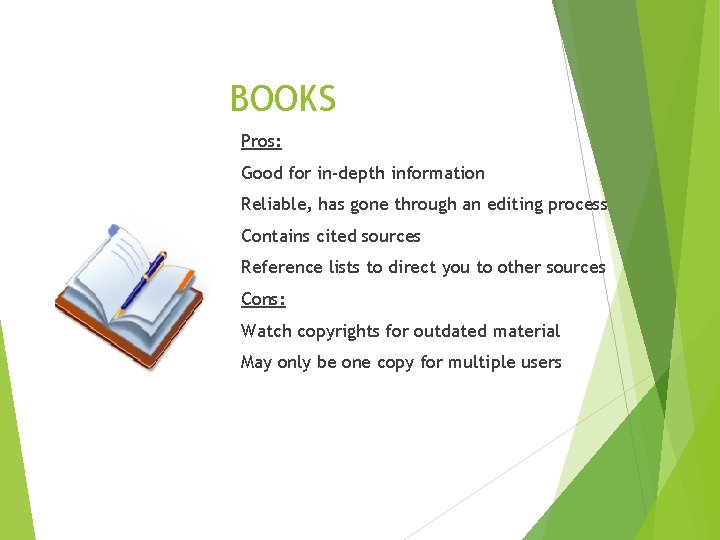 BOOKS

Pros:

Good for in-depth information

Reliable, has gone through an editing process

Contains cited sources

Reference lists to direct you to other sources

Cons:

Watch copyrights for outdated material

May only be one copy for multiple users